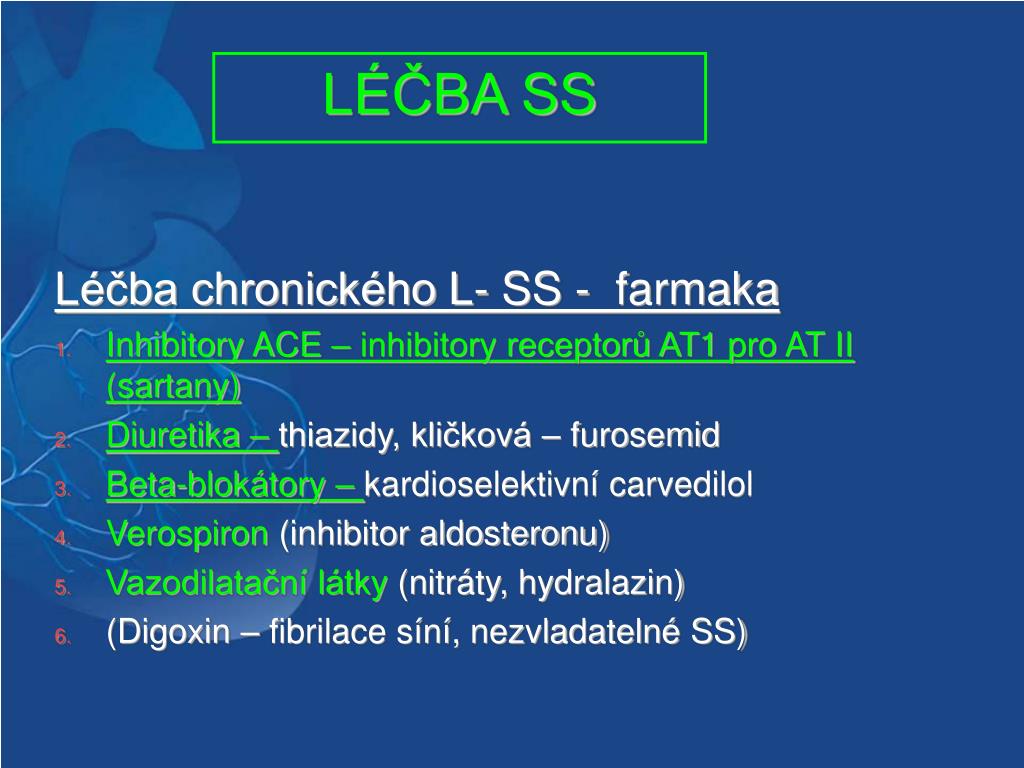 LÉČBA SS

Léčba chronického L- SS - farmaka

1. Inhibitory ACE – inhibitory receptorů AT1 pro AT II (sartany)
2. Diuretika – thiazidy, kličková – furosemid
3. Beta-blokátory – kardioselektivní carvedilol
4. Verospiron (inhibitor aldosteronu)
5. Vazodilatační látky (nitráty, hydralazin)
6. (Digoxin – fibrilace síní, nezvladatelné SS)